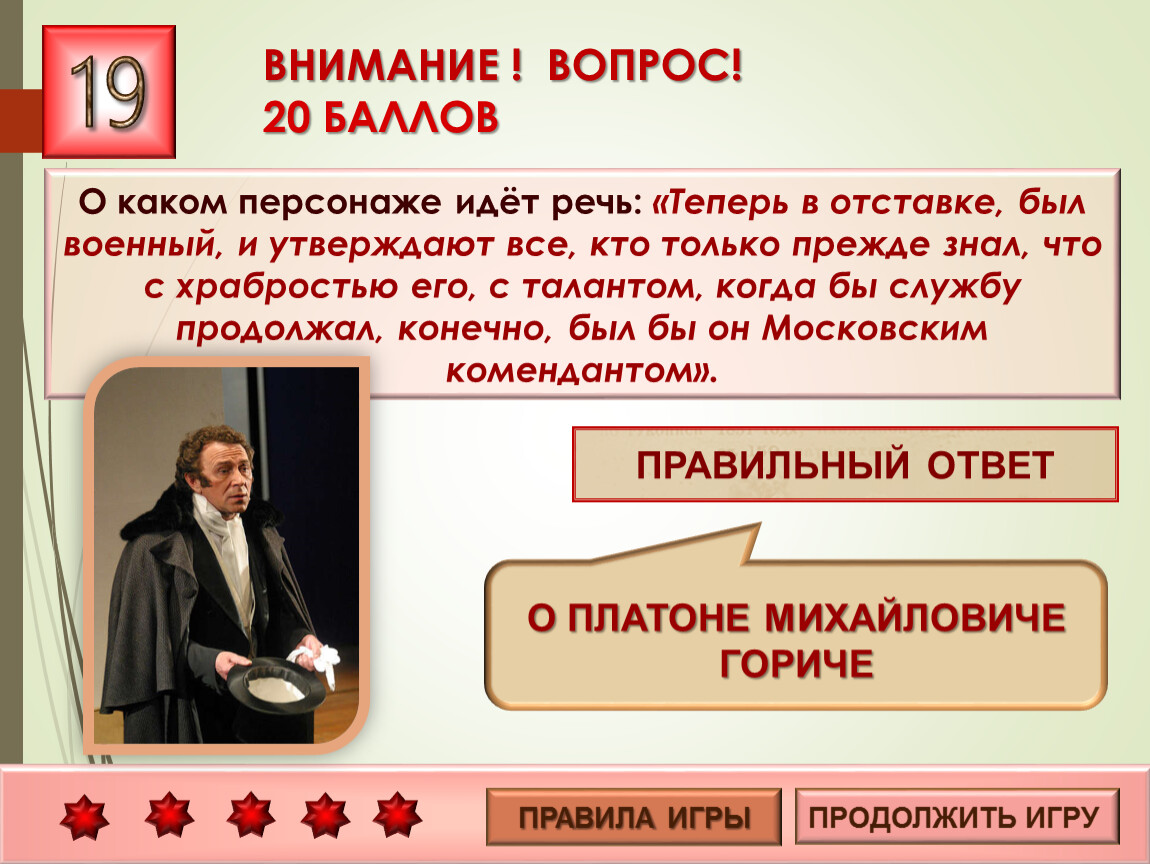 19

ВНИМАНИЕ ! ВОПРОС!
20 БАЛЛОВ

О каком персонаже идёт речь: «Теперь в отставке, был военный, и утверждают все, кто только прежде знал, что с храбростью его, с талантом, когда бы службу продолжал, конечно, был бы он Московским комендантом».

ПРАВИЛЬНЫЙ ОТВЕТ

О ПЛАТОНЕ МИХАЙЛОВИЧЕ ГОРИЧЕ

ПРАВИЛА ИГРЫ

ПРОДОЛЖИТЬ ИГРУ